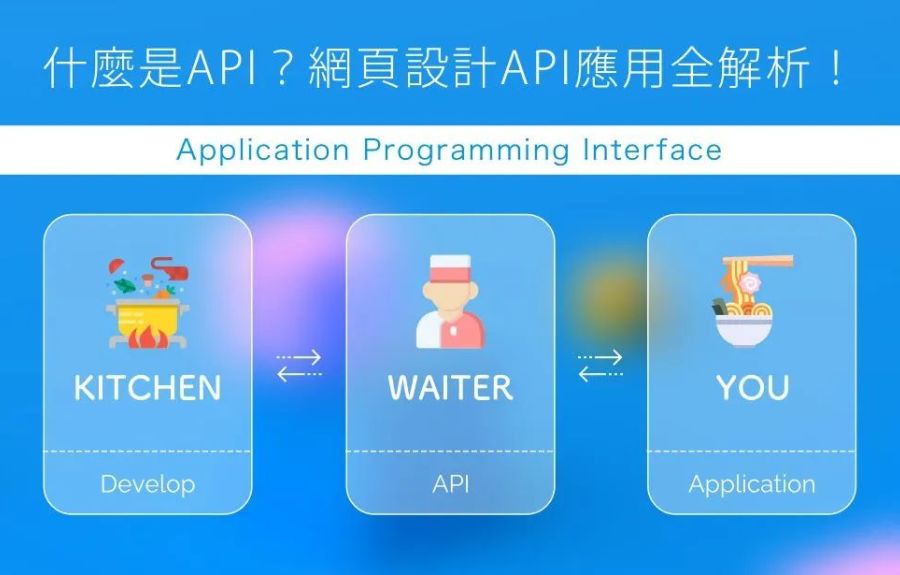 什麼是API？網頁設計API應用全解析！

Application Programming Interface

KITCHEN

Develop

WAITER

API

YOU

Application